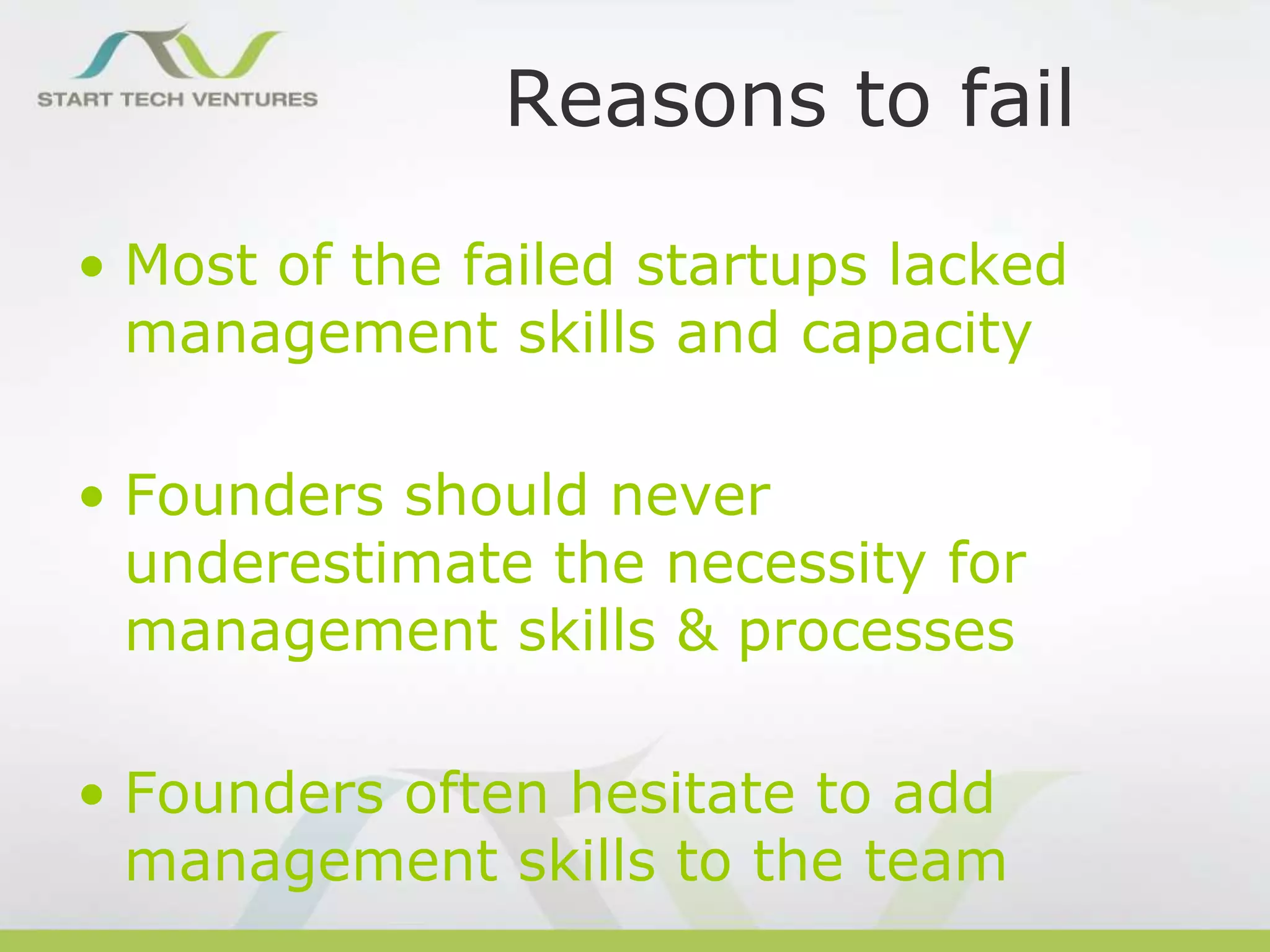 START TECH VENTURES

Reasons to fail

• Most of the failed startups lacked management skills and capacity

• Founders should never underestimate the necessity for management skills & processes

• Founders often hesitate to add management skills to the team